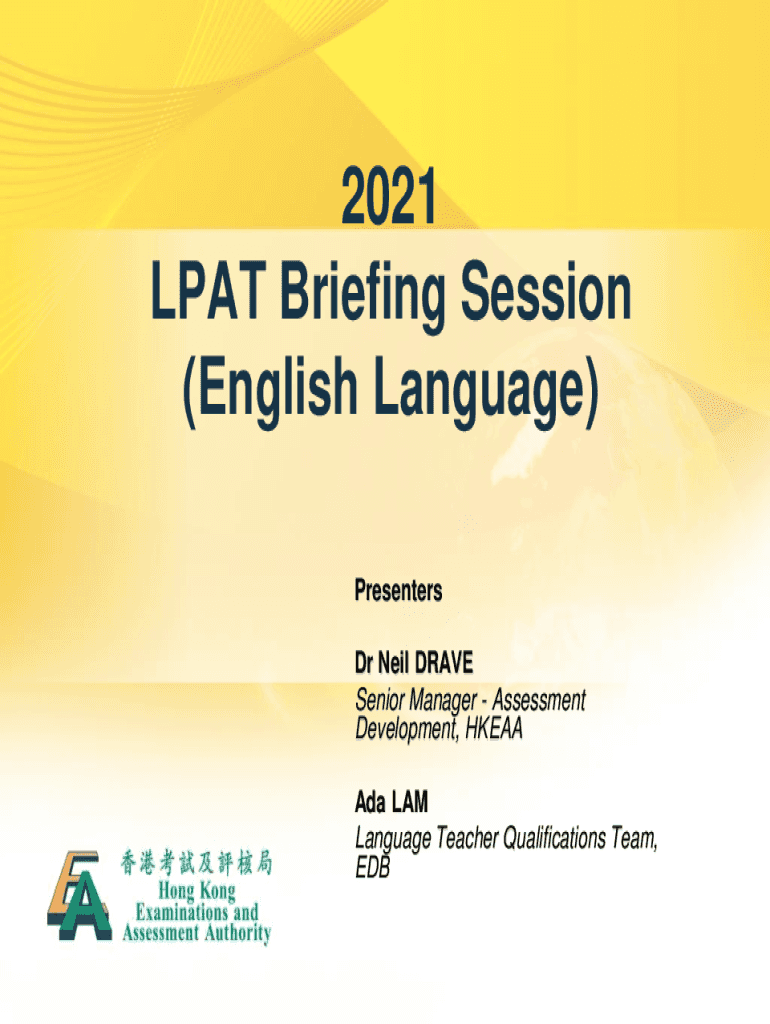 2021
LPAT Briefing Session
(English Language)

Presenters

Dr Neil DRAVE
Senior Manager - Assessment Development, HKEAA

Ada LAM
Language Teacher Qualifications Team, EDB

EA
香港考試及評核局
Hong Kong
Examinations and
Assessment Authority